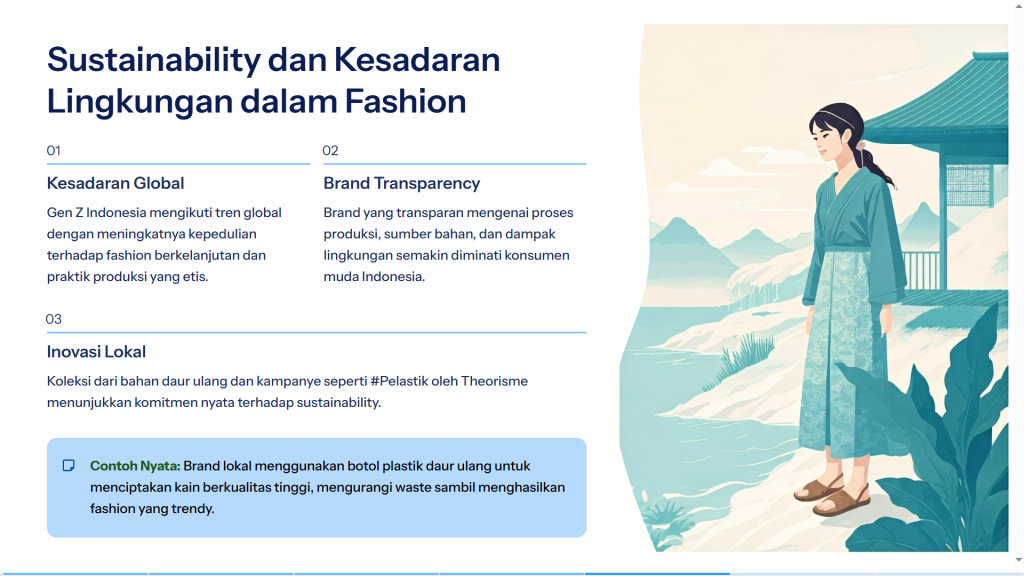 Sustainability dan Kesadaran Lingkungan dalam Fashion

01

Kesadaran Global

Gen Z Indonesia mengikuti tren global dengan meningkatnya kepedulian terhadap fashion berkelanjutan dan praktik produksi yang etis.

02

Brand Transparency

Brand yang transparan mengenai proses produksi, sumber bahan, dan dampak lingkungan semakin diminati konsumen muda Indonesia.

03

Inovasi Lokal

Koleksi dari bahan daur ulang dan kampanye seperti #Pelastik oleh Theorisme menunjukkan komitmen nyata terhadap sustainability.

Contoh Nyata: Brand lokal menggunakan botol plastik daur ulang untuk menciptakan kain berkualitas tinggi, mengurangi waste sambil menghasilkan fashion yang trendy.